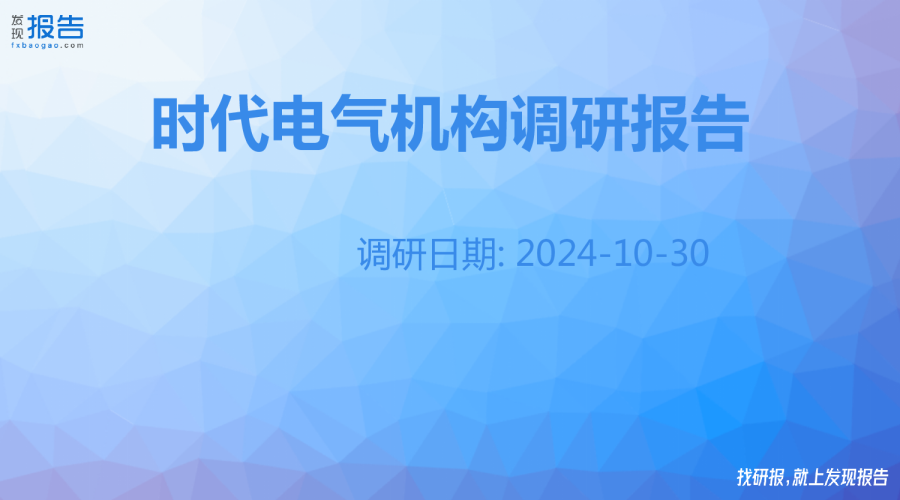 发现报告
fxbaogao.com

时代电气机构调研报告

调研日期: 2024-10-30

找研报，就上发现报告